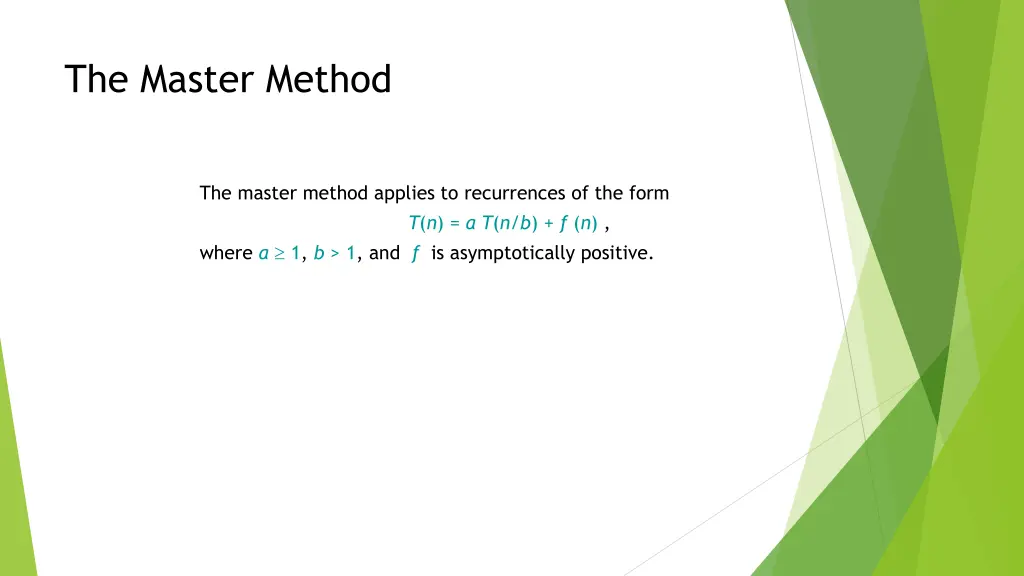 The Master Method

The master method applies to recurrences of the form

$T(n) = a\,T(n/b) + f(n)$ ,

where $a \geq 1$, $b > 1$, and $f$ is asymptotically positive.